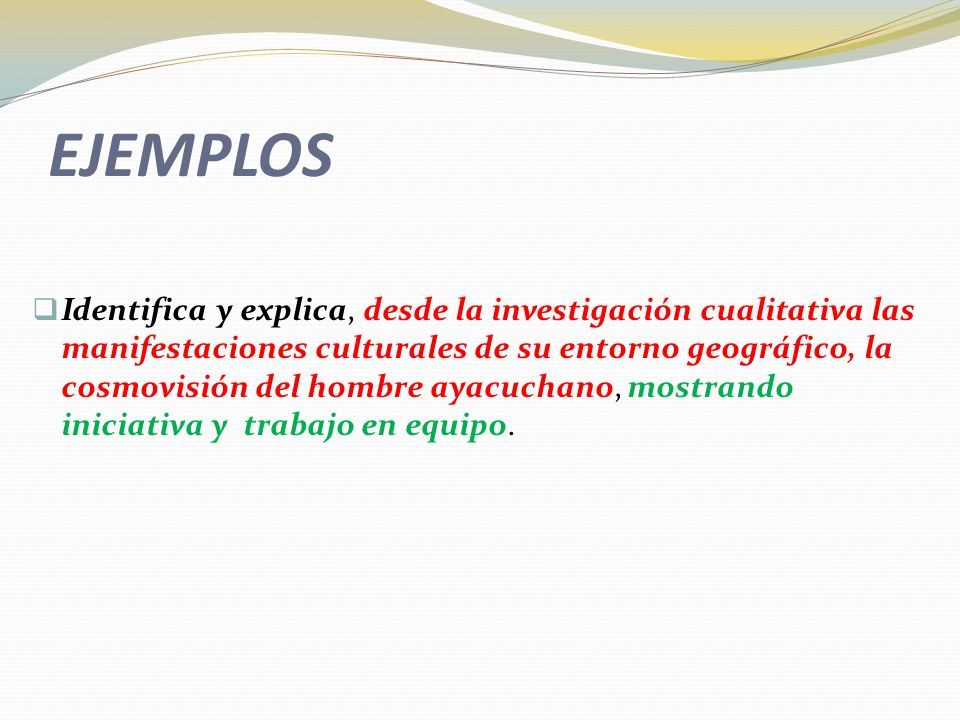 EJEMPLOS

Identifica y explica, desde la investigación cualitativa las manifestaciones culturales de su entorno geográfico, la cosmovisión del hombre ayacuchano, mostrando iniciativa y trabajo en equipo.